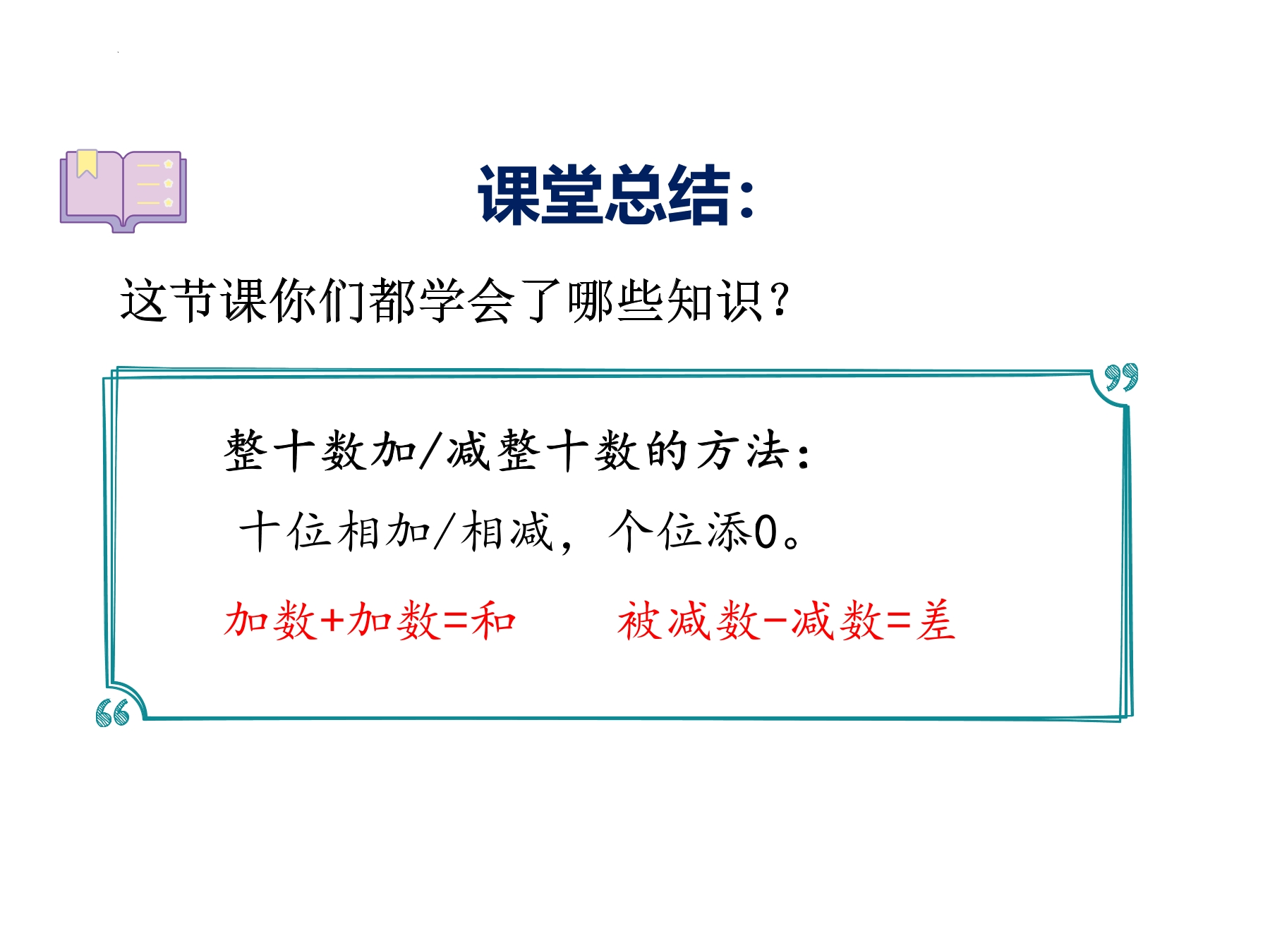 课堂总结:

这节课你们都学会了哪些知识?

整十数加/减整十数的方法:

十位相加/相减，个位添0。

加数+加数=和　　被减数-减数=差